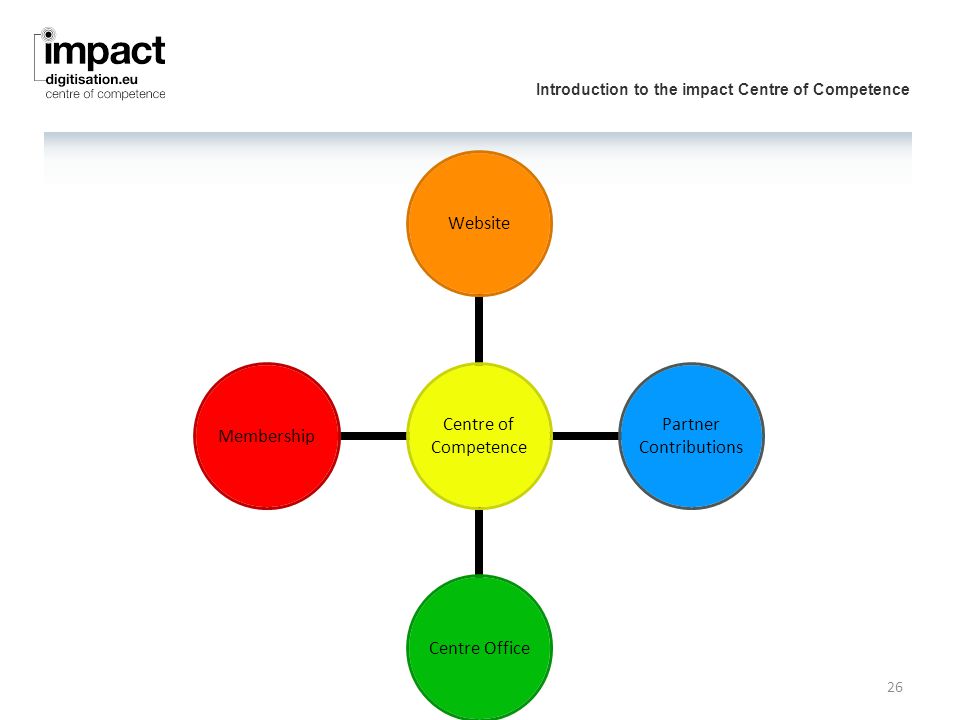 impact
digitisation.eu
centre of competence

Introduction to the impact Centre of Competence

Website

Membership

Centre of Competence

Partner Contributions

Centre Office

26